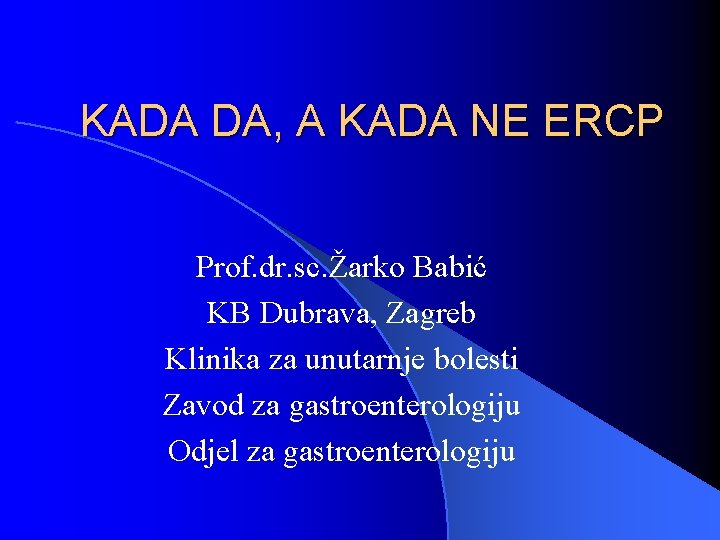 KADA DA, A KADA NE ERCP

Prof.dr.sc.Žarko Babić
KB Dubrava, Zagreb
Klinika za unutarnje bolesti
Zavod za gastroenterologiju
Odjel za gastroenterologiju